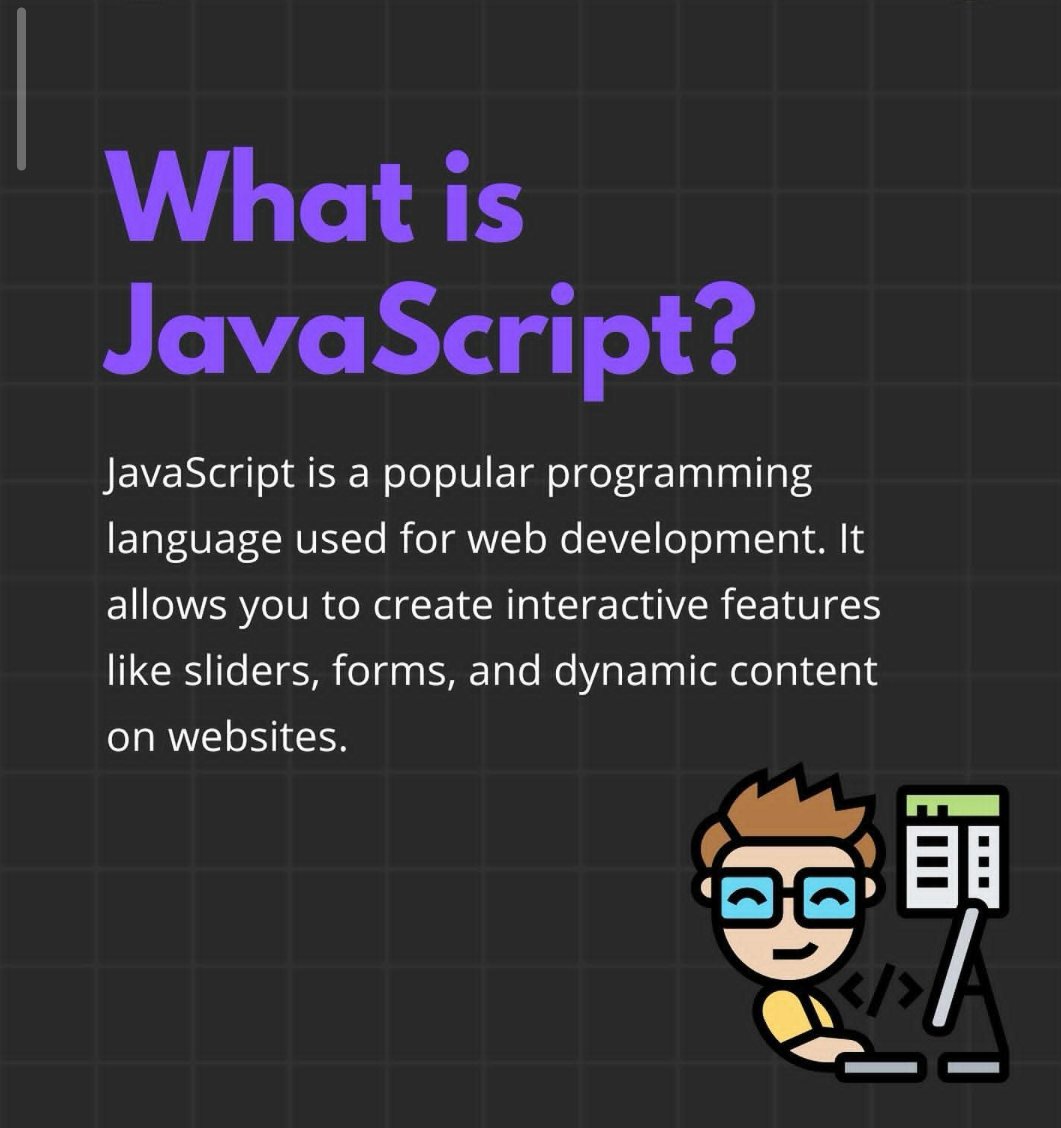 What is JavaScript?

JavaScript is a popular programming language used for web development. It allows you to create interactive features like sliders, forms, and dynamic content on websites.

</>